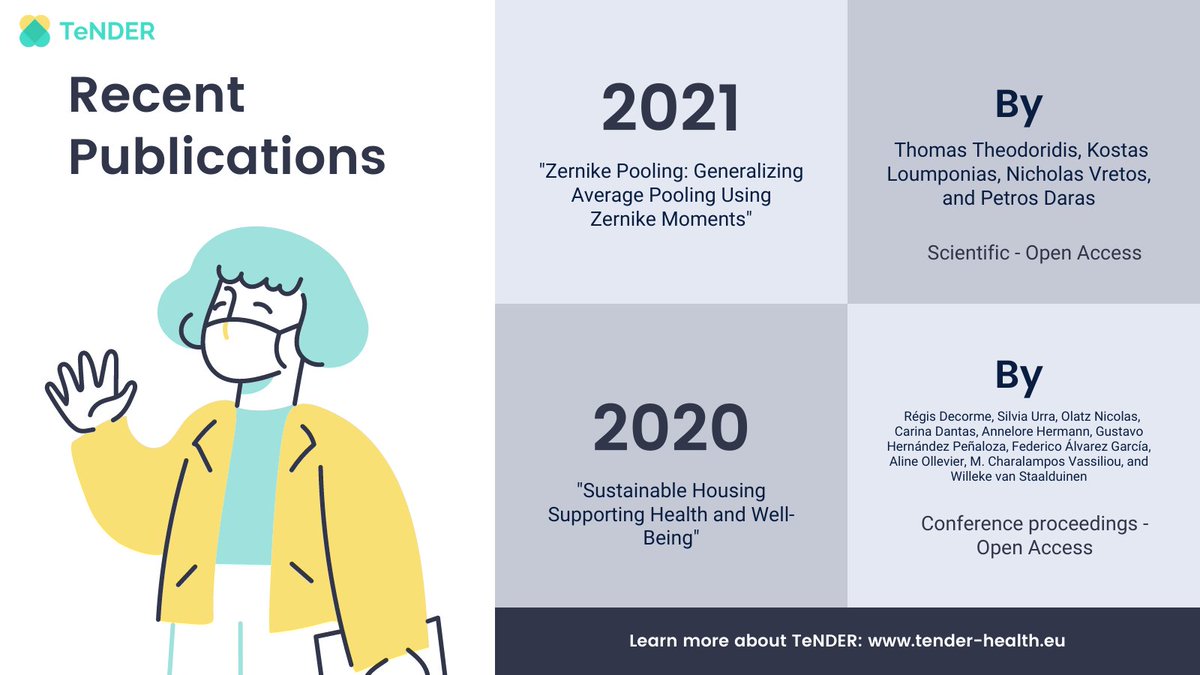 TeNDER

Recent Publications

2021

"Zernike Pooling: Generalizing Average Pooling Using Zernike Moments"

By

Thomas Theodoridis, Kostas Loumponias, Nicholas Vretos, and Petros Daras

Scientific - Open Access

2020

"Sustainable Housing Supporting Health and Well-Being"

By

Régis Decorme, Silvia Urra, Olatz Nicolas, Carina Dantas, Annelore Hermann, Gustavo Hernández Peñaloza, Federico Álvarez García, Aline Ollevier, M. Charalampos Vassiliou, and Willeke van Staalduinen

Conference proceedings - Open Access

Learn more about TeNDER: www.tender-health.eu